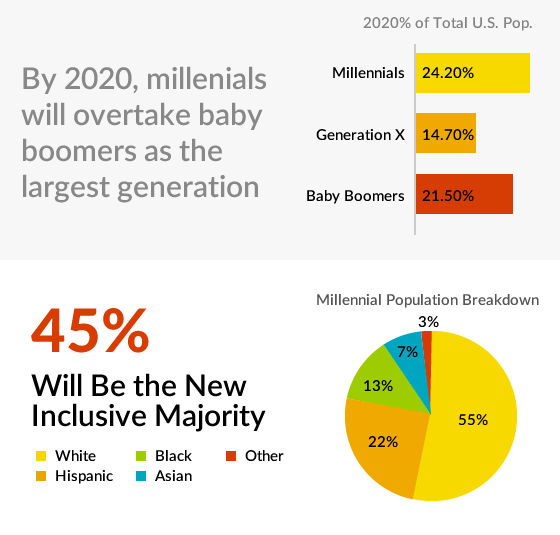 By 2020, millenials will overtake baby boomers as the largest generation

2020% of Total U.S. Pop.

Millennials 24.20%

Generation X 14.70%

Baby Boomers 21.50%

45%

Will Be the New Inclusive Majority

White
Hispanic
Black
Asian
Other

Millennial Population Breakdown

3%
7%
13%
22%
55%